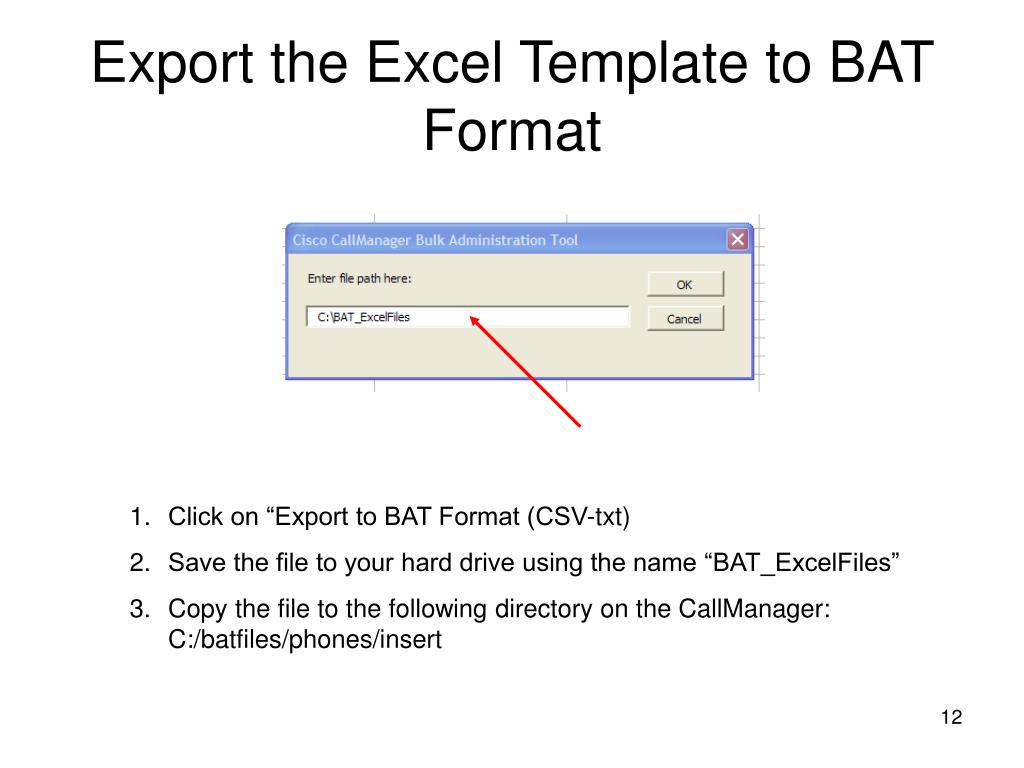 Export the Excel Template to BAT Format

Cisco CallManager Bulk Administration Tool

Enter file path here:

C:\BAT_ExcelFiles

OK

Cancel

1. Click on “Export to BAT Format (CSV-txt)
2. Save the file to your hard drive using the name “BAT_ExcelFiles”
3. Copy the file to the following directory on the CallManager: C:/batfiles/phones/insert

12